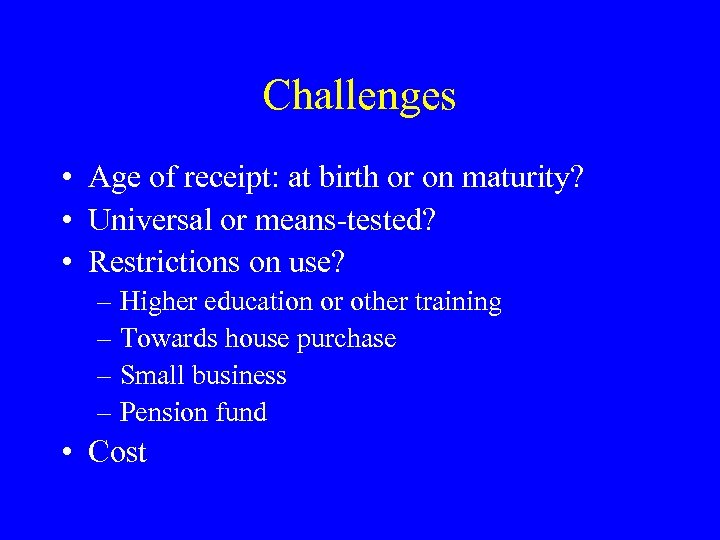 Challenges

• Age of receipt: at birth or on maturity?
• Universal or means-tested?
• Restrictions on use?
– Higher education or other training
– Towards house purchase
– Small business
– Pension fund
• Cost